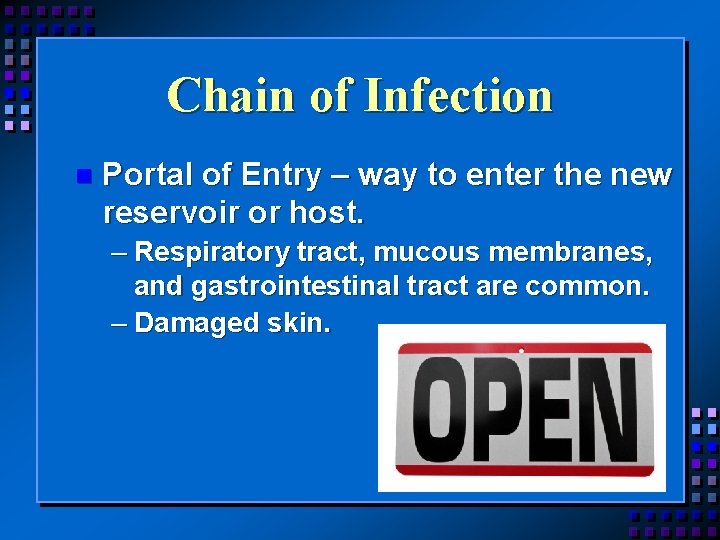 Chain of Infection

Portal of Entry – way to enter the new reservoir or host.

– Respiratory tract, mucous membranes, and gastrointestinal tract are common.

– Damaged skin.

OPEN